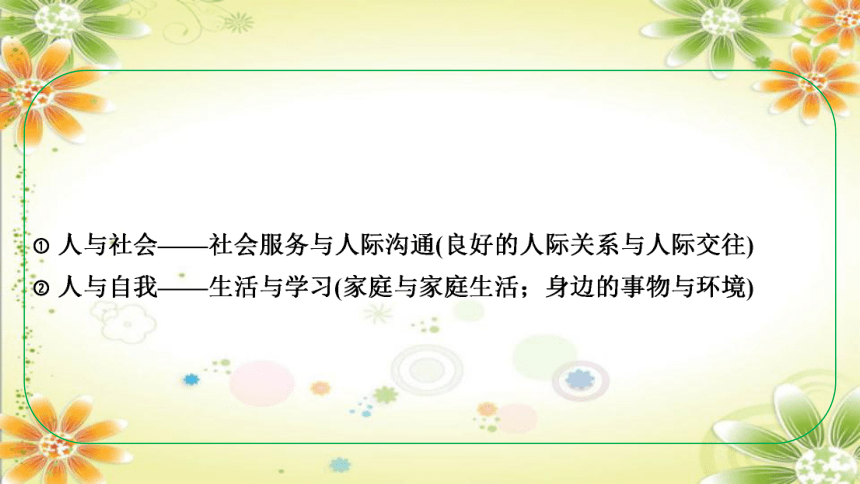 ① 人与社会——社会服务与人际沟通(良好的人际关系与人际交往)

② 人与自我——生活与学习(家庭与家庭生活；身边的事物与环境)